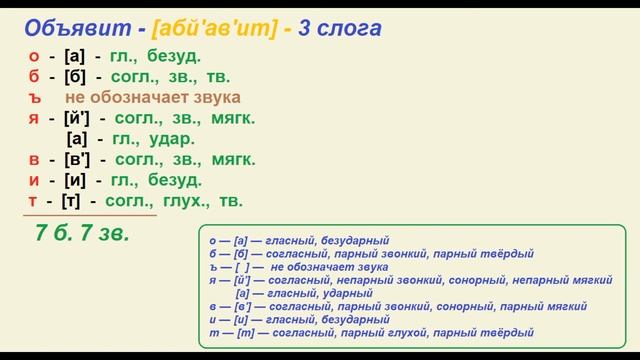 Объявит - [абй'ав'ит] - 3 слога

о - [а] - гл., безуд.
б - [б] - согл., зв., тв.
ъ не обозначает звука
я - [й'] - согл., зв., мягк.
[а] - гл., удар.
в - [в'] - согл., зв., мягк.
и - [и] - гл., безуд.
т - [т] - согл., глух., тв.

7 б. 7 зв.

о — [а] — гласный, безударный
б — [б] — согласный, парный звонкий, парный твёрдый
ъ — [ ] — не обозначает звука
я — [й'] — согласный, непарный звонкий, сонорный, непарный мягкий
[а] — гласный, ударный
в — [в'] — согласный, парный звонкий, сонорный, парный мягкий
и — [и] — гласный, безударный
т — [т] — согласный, парный глухой, парный твёрдый